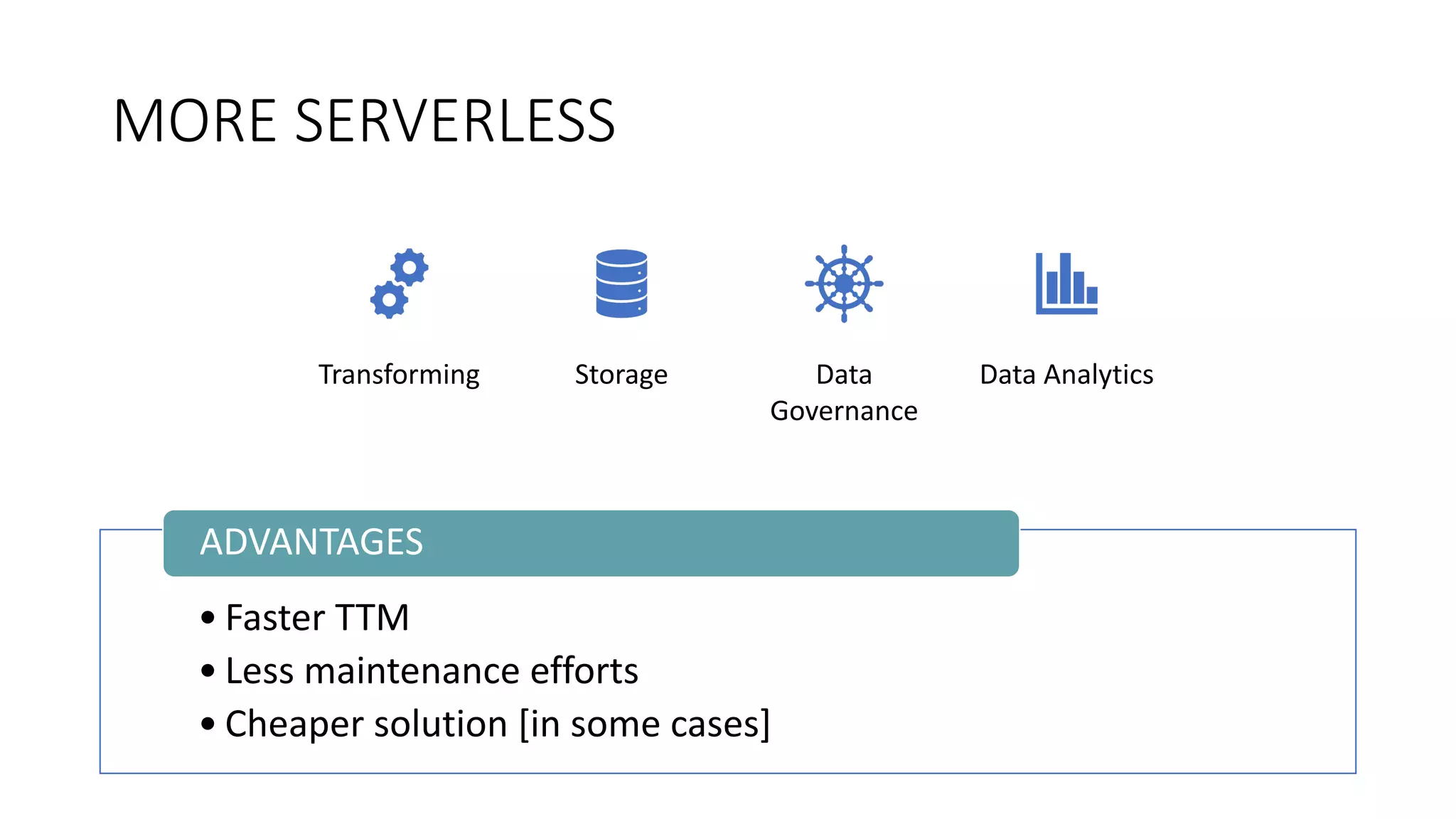 MORE SERVERLESS

Transforming

Storage

Data Governance

Data Analytics

ADVANTAGES

• Faster TTM
• Less maintenance efforts
• Cheaper solution [in some cases]